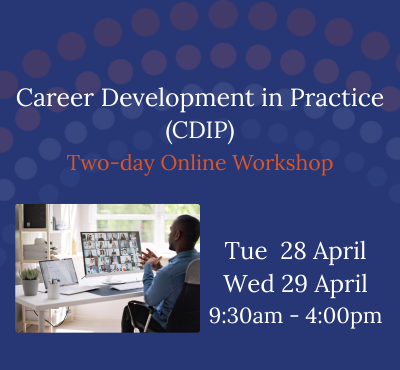 Career Development in Practice (CDIP)

Two-day Online Workshop

Tue 28 April
Wed 29 April
9:30am - 4:00pm